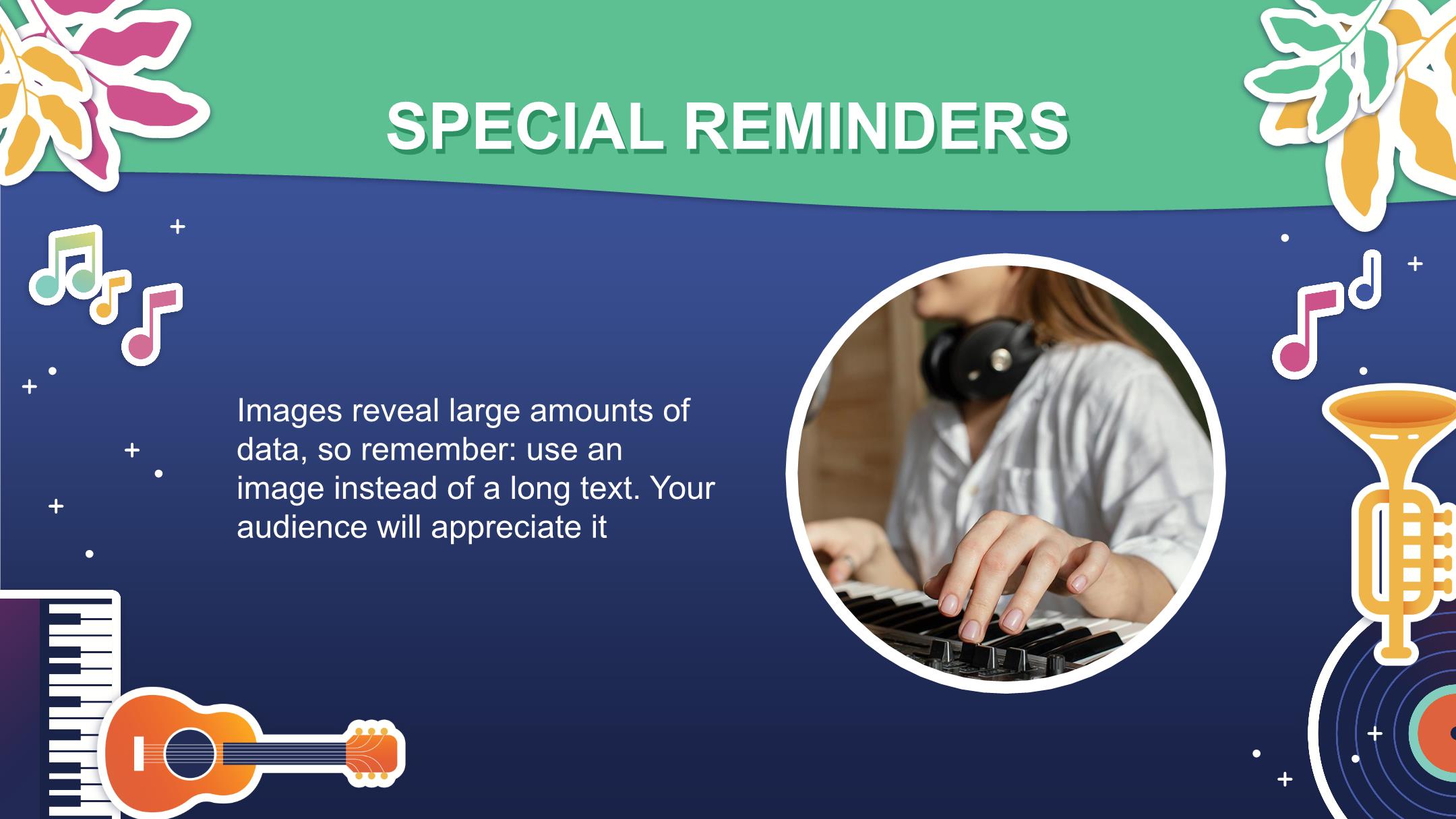 SPECIAL REMINDERS

Images reveal large amounts of data, so remember: use an image instead of a long text. Your audience will appreciate it